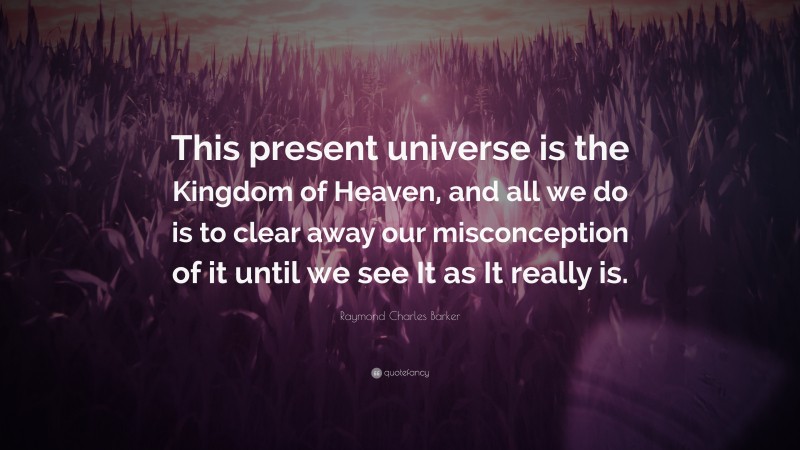 This present universe is the Kingdom of Heaven, and all we do is to clear away our misconception of it until we see It as It really is.

Raymond Charles Barker

quotefancy